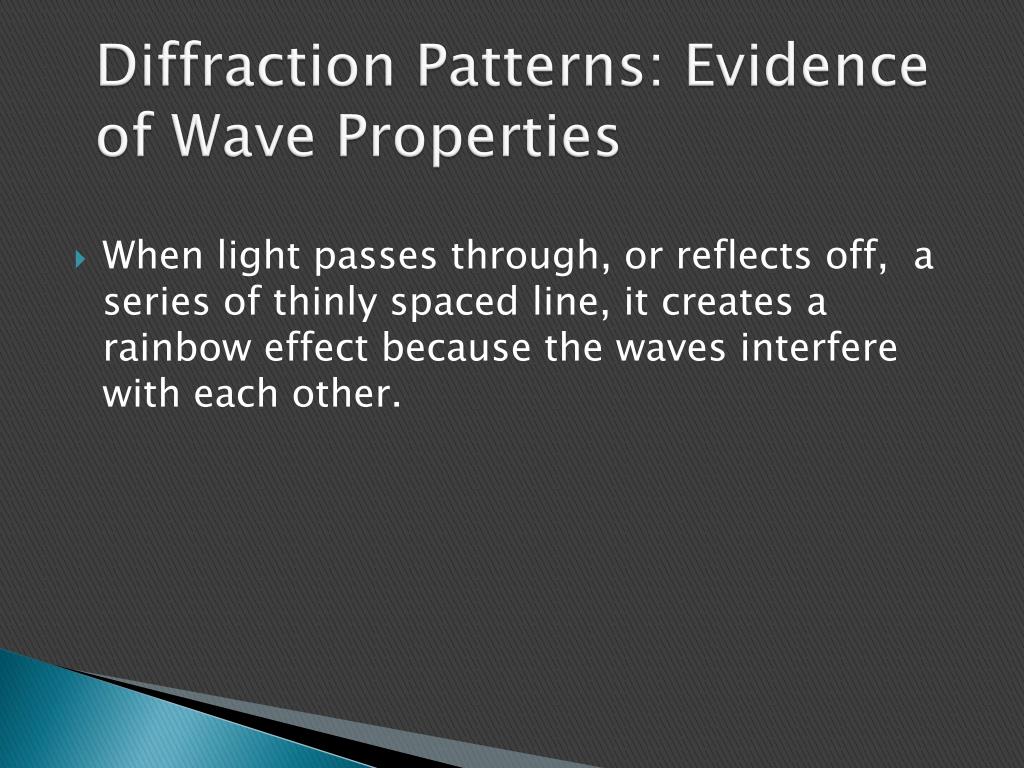 Diffraction Patterns: Evidence of Wave Properties

When light passes through, or reflects off, a series of thinly spaced line, it creates a rainbow effect because the waves interfere with each other.